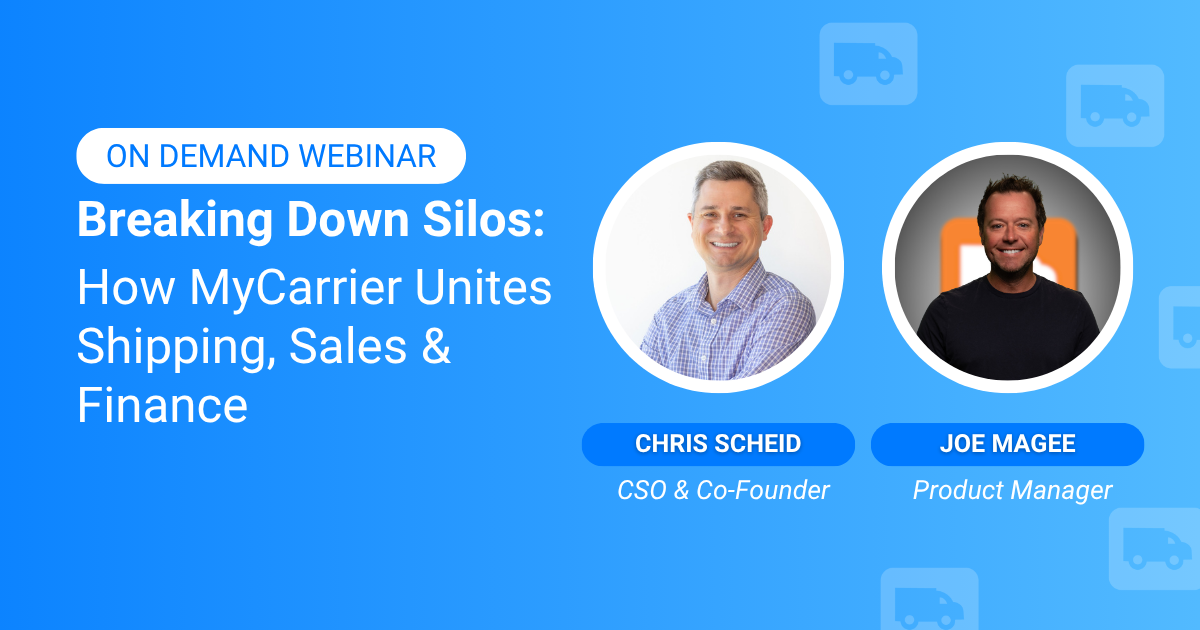 ON DEMAND WEBINAR

Breaking Down Silos:

How MyCarrier Unites Shipping, Sales & Finance

CHRIS SCHEID

CSO & Co-Founder

JOE MAGEE

Product Manager